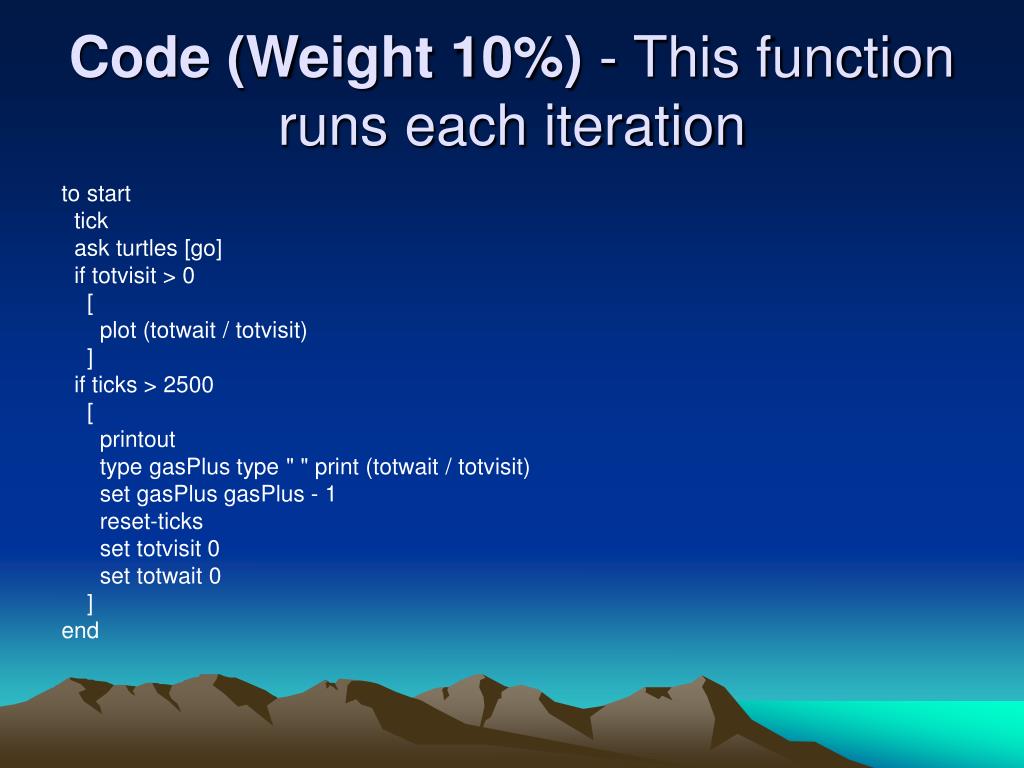 Code (Weight 10%) - This function runs each iteration

to start
tick
ask turtles [go]
if totvisit > 0
[
plot (totwait / totvisit)
]
if ticks > 2500
[
printout
type gasPlus type " " print (totwait / totvisit)
set gasPlus gasPlus - 1
reset-ticks
set totvisit 0
set totwait 0
]
end